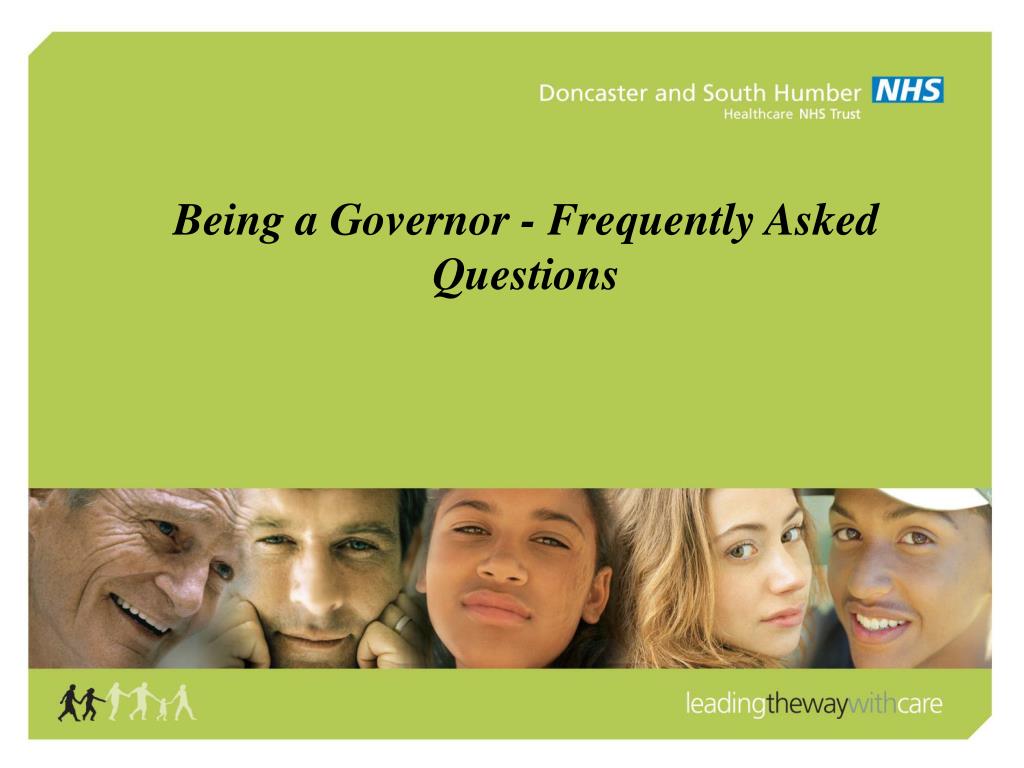 Doncaster and South Humber NHS
Healthcare NHS Trust

Being a Governor - Frequently Asked Questions

leadingthewaywithcare